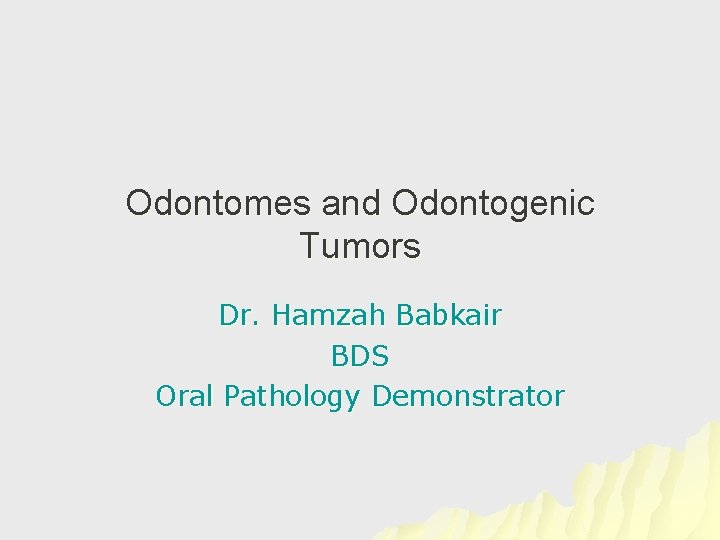 Odontomes and Odontogenic Tumors

Dr. Hamzah Babkair
BDS
Oral Pathology Demonstrator